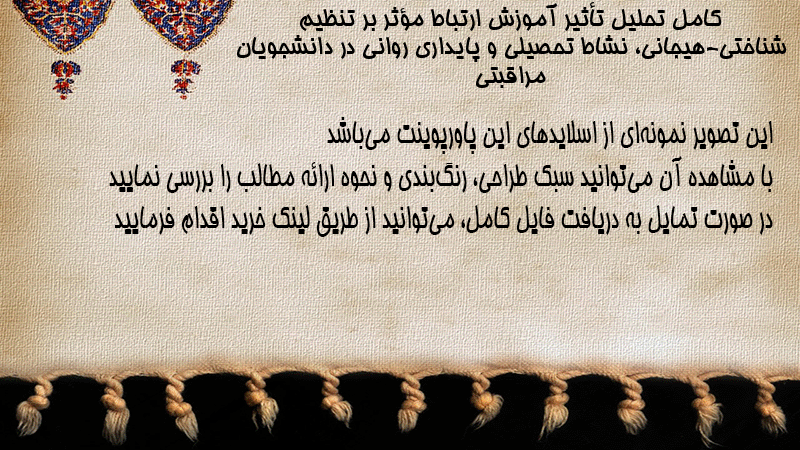 کامل تحلیل تأثیر آموزش ارتباط مؤثر بر تنظیم شناختی-هیجانی، نشاط تحصیلی و پایداری روانی در دانشجویان مراقبتی

این تصویر نمونه‌ای از اسلایدهای این پاورپوینت می‌باشد
با مشاهده آن می‌توانید سبک طراحی، رنگ‌بندی و نحوه ارائه مطالب را بررسی نمایید
در صورت تمایل به دریافت فایل کامل، می‌توانید از طریق لینک خرید اقدام فرمایید